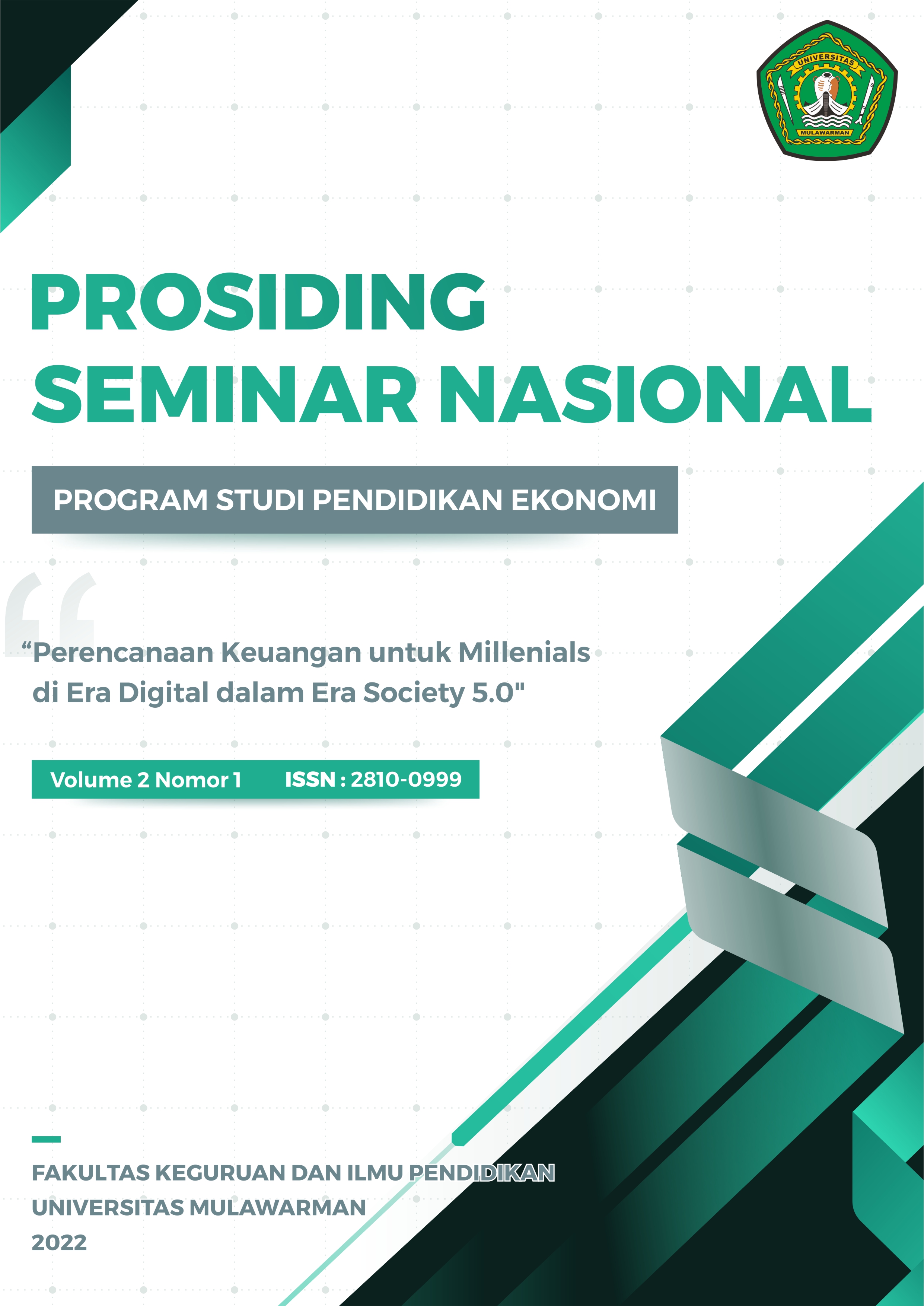 UNIVERSITAS
MULAWARMAN

PROSIDING
SEMINAR NASIONAL

PROGRAM STUDI PENDIDIKAN EKONOMI

“Perencanaan Keuangan untuk Millenials di Era Digital dalam Era Society 5.0"

Volume 2 Nomor 1 ISSN : 2810-0999

FAKULTAS KEGURUAN DAN ILMU PENDIDIKAN
UNIVERSITAS MULAWARMAN
2022